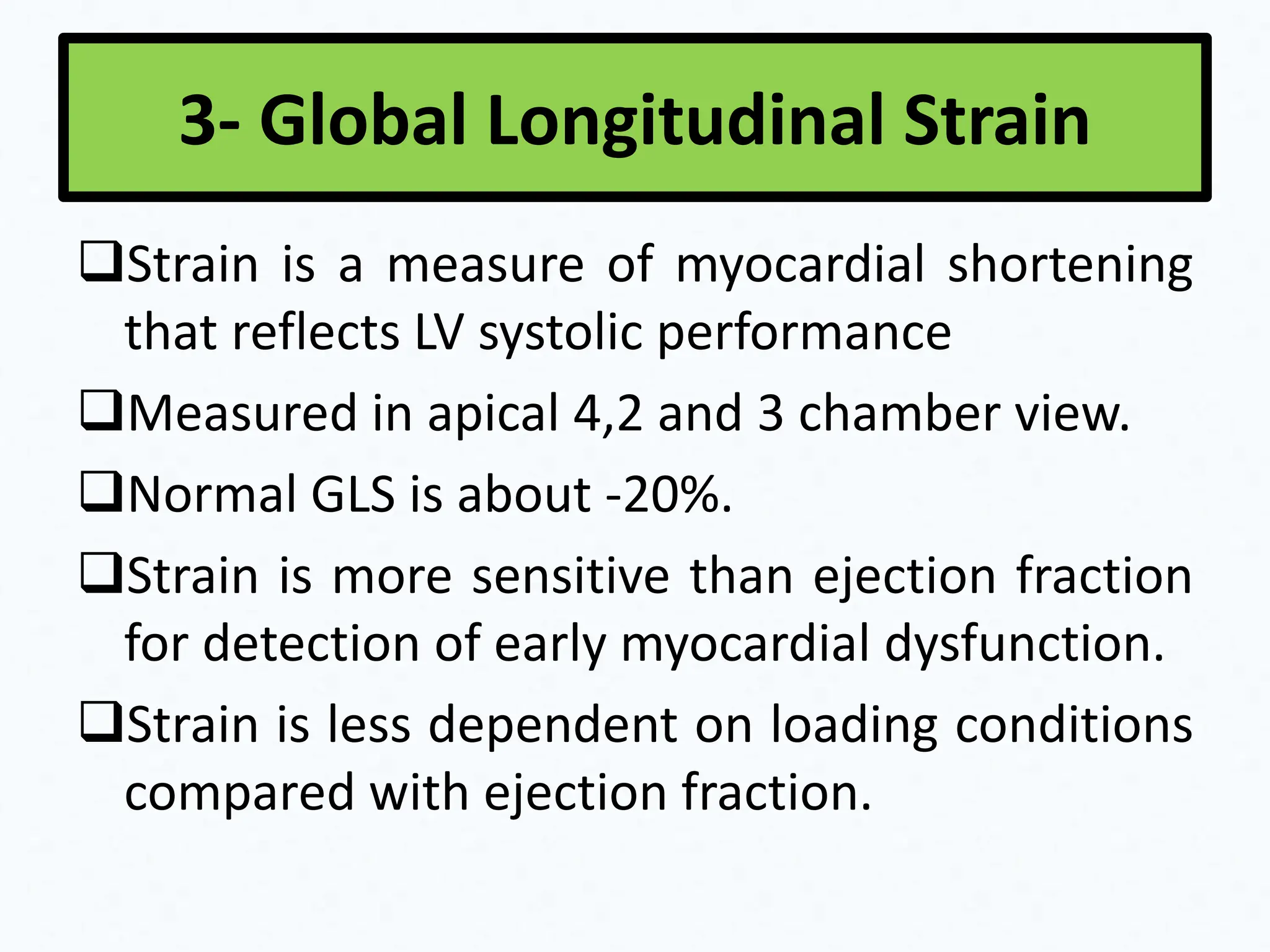 3- Global Longitudinal Strain

❑Strain is a measure of myocardial shortening that reflects LV systolic performance

❑Measured in apical 4,2 and 3 chamber view.

❑Normal GLS is about -20%.

❑Strain is more sensitive than ejection fraction for detection of early myocardial dysfunction.

❑Strain is less dependent on loading conditions compared with ejection fraction.